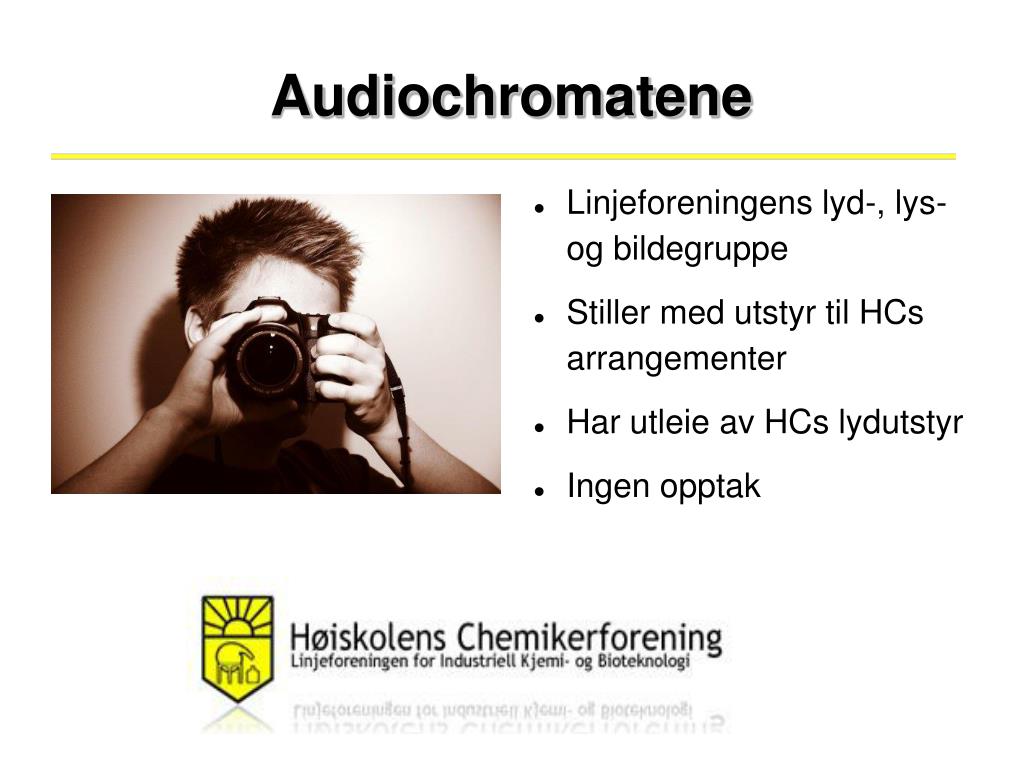 Audiochromatene

- Linjeforeningens lyd-, lys- og bildegruppe
- Stiller med utstyr til HCs arrangementer
- Har utleie av HCs lydutstyr
- Ingen opptak

Høiskolens Chemikerforening
Linjeforeningen for Industriell Kjemi- og Bioteknologi